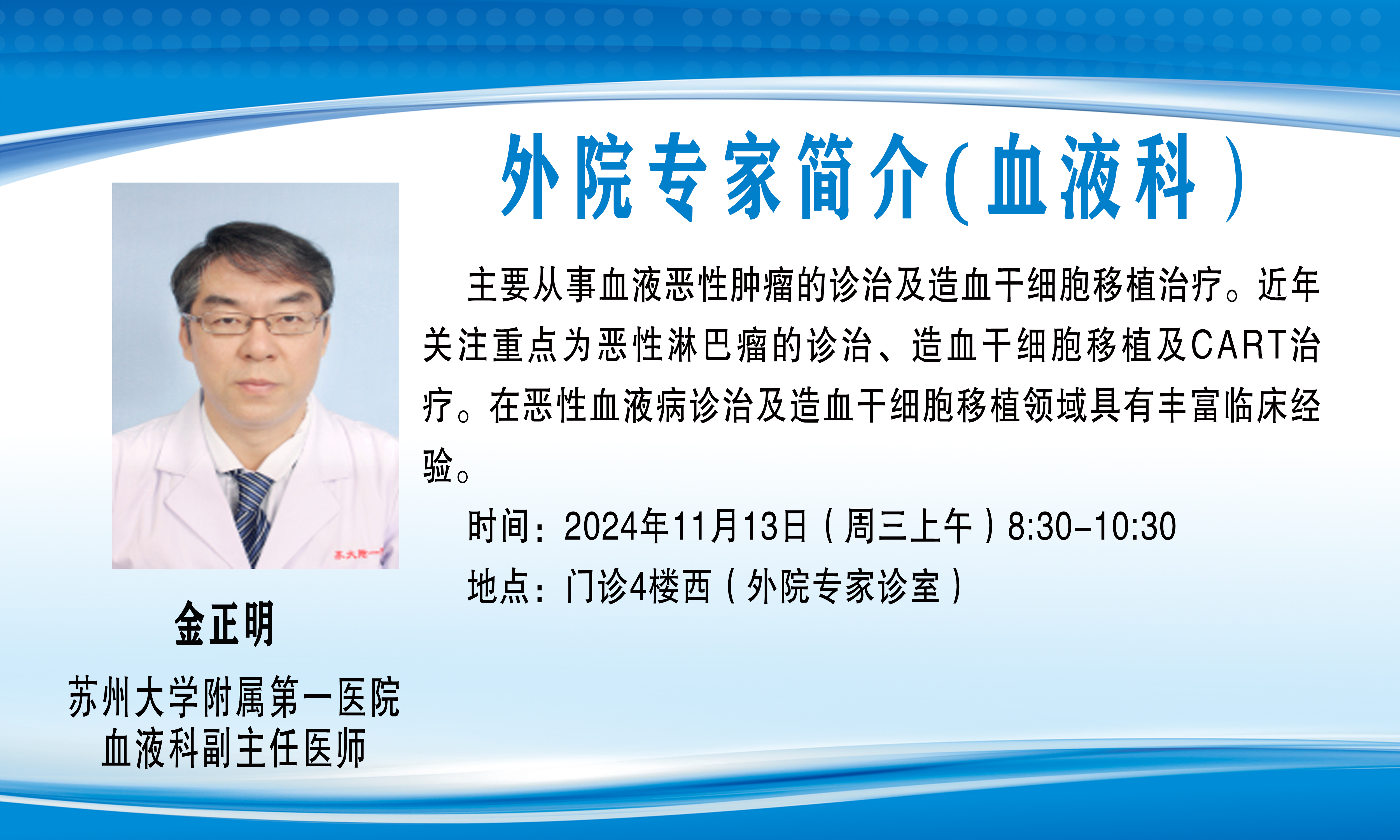 外院专家简介(血液科)

主要从事血液恶性肿瘤的诊治及造血干细胞移植治疗。近年关注重点为恶性淋巴瘤的诊治、造血干细胞移植及CART治疗。在恶性血液病诊治及造血干细胞移植领域具有丰富临床经验。

时间：2024年11月13日（周三上午）8:30-10:30

地点：门诊4楼西（外院专家诊室）

苏大附一

金正明

苏州大学附属第一医院
血液科副主任医师